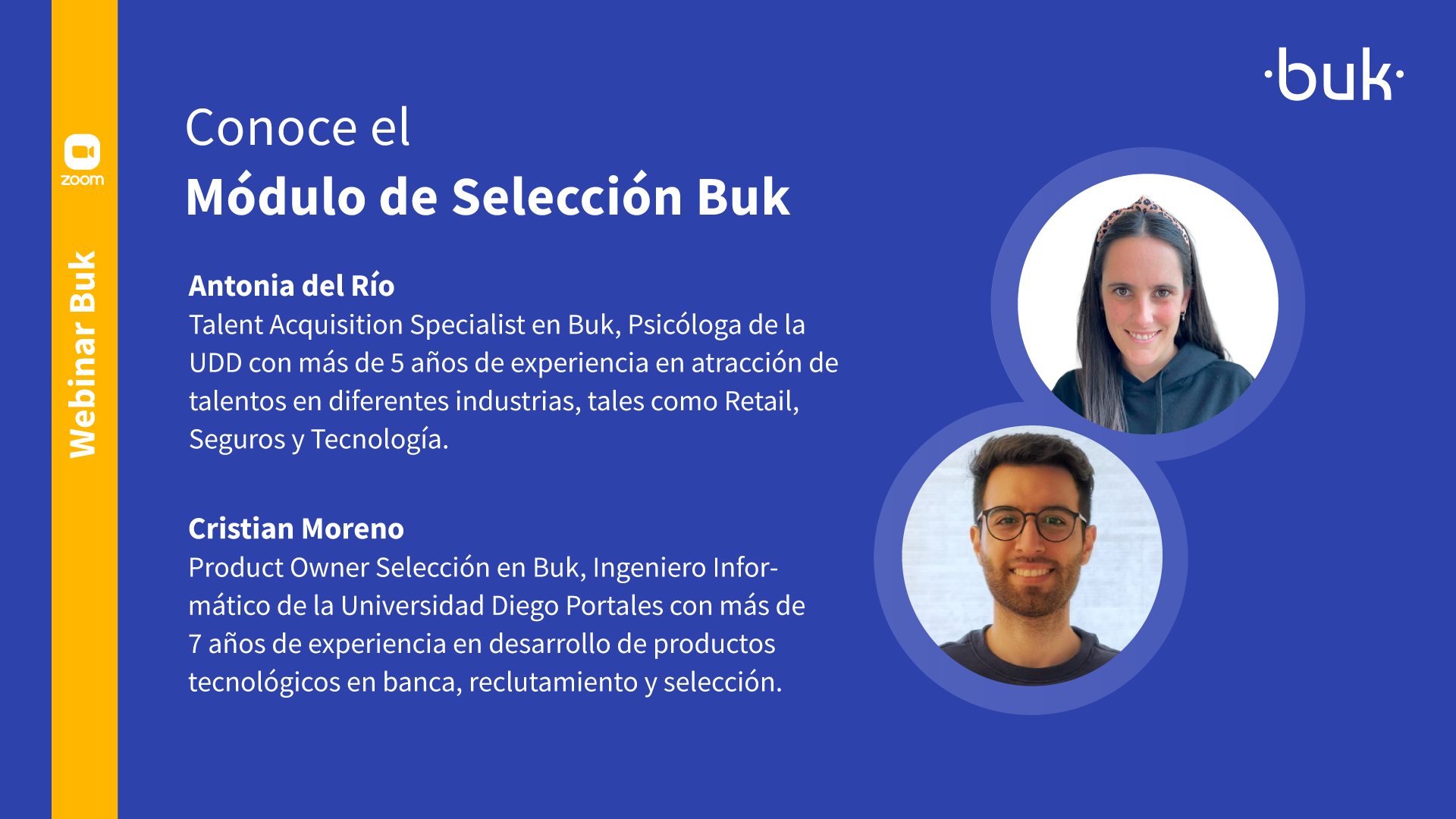 zoom

Webinar Buk

·buk·

Conoce el
Módulo de Selección Buk

Antonia del Río
Talent Acquisition Specialist en Buk, Psicóloga de la UDD con más de 5 años de experiencia en atracción de talentos en diferentes industrias, tales como Retail, Seguros y Tecnología.

Cristian Moreno
Product Owner Selección en Buk, Ingeniero Informático de la Universidad Diego Portales con más de 7 años de experiencia en desarrollo de productos tecnológicos en banca, reclutamiento y selección.